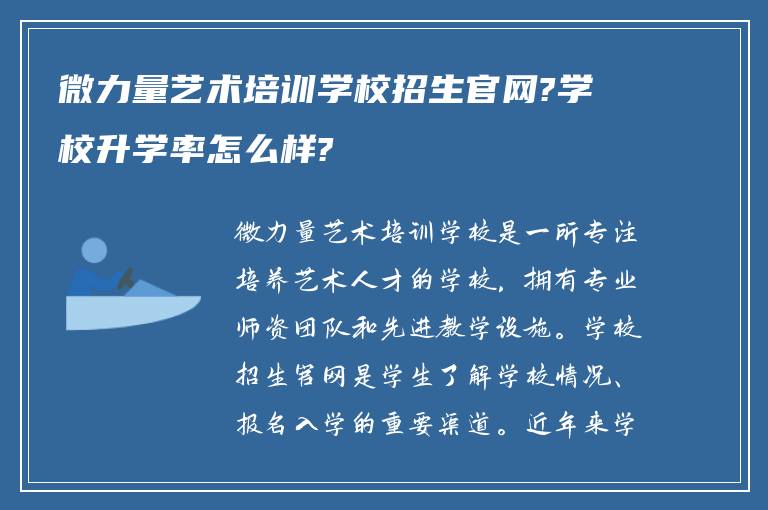 微力量艺术培训学校招生官网?学校升学率怎么样?

微力量艺术培训学校是一所专注培养艺术人才的学校，拥有专业师资团队和先进教学设施。学校招生官网是学生了解学校情况、报名入学的重要渠道。近年来学